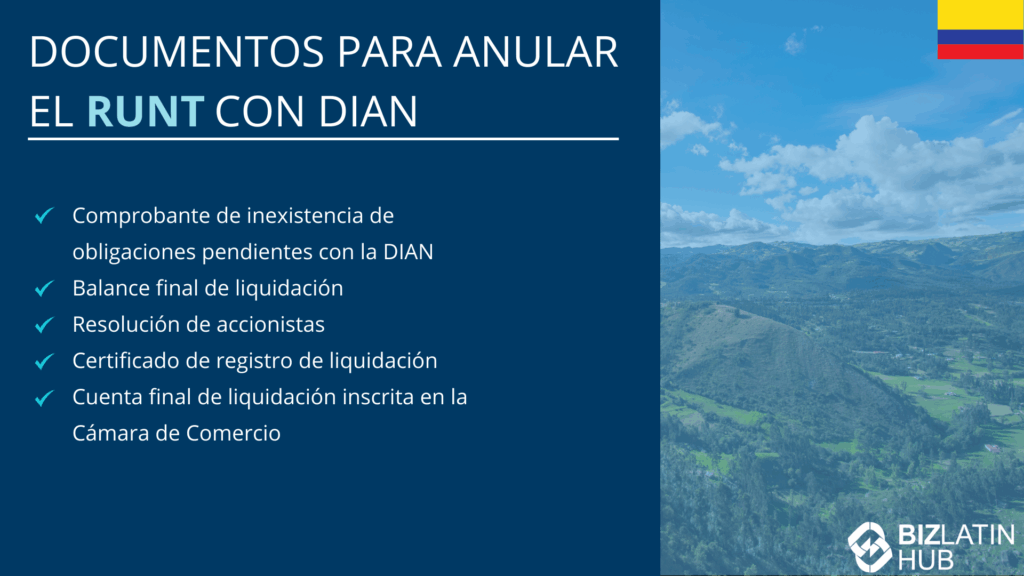 DOCUMENTOS PARA ANULAR EL RUNT CON DIAN

✓ Comprobante de inexistencia de obligaciones pendientes con la DIAN
✓ Balance final de liquidación
✓ Resolución de accionistas
✓ Certificado de registro de liquidación
✓ Cuenta final de liquidación inscrita en la Cámara de Comercio

BIZLATIN HUB